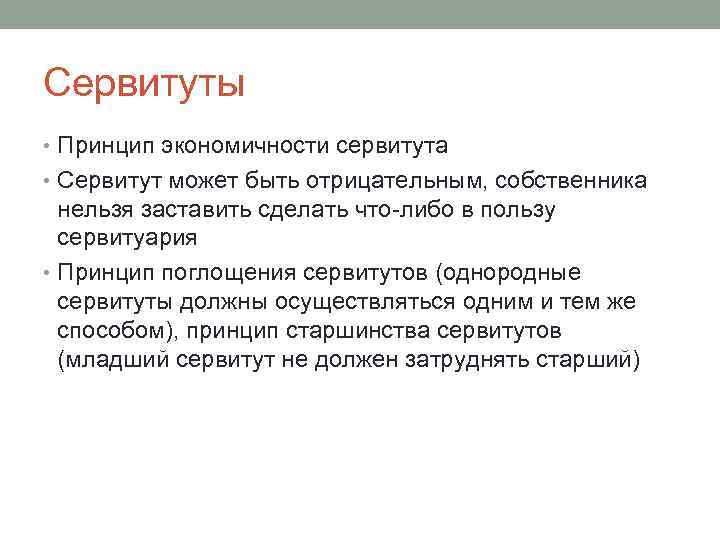 Сервитуты

• Принцип экономичности сервитута
• Сервитут может быть отрицательным, собственника нельзя заставить сделать что-либо в пользу сервитуария
• Принцип поглощения сервитутов (однородные сервитуты должны осуществляться одним и тем же способом), принцип старшинства сервитутов (младший сервитут не должен затруднять старший)